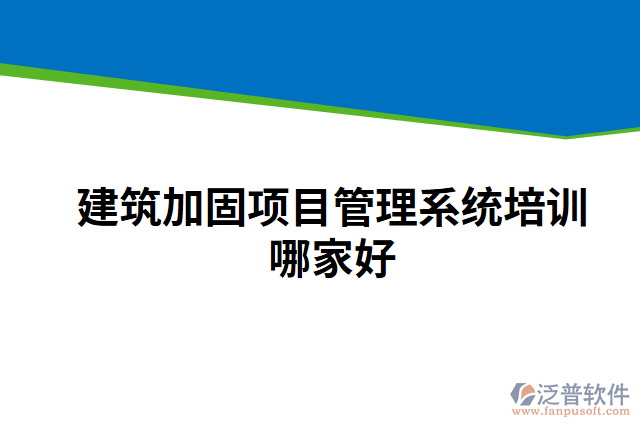 建筑加固项目管理系统培训哪家好

泛普软件
www.fanpusoft.com